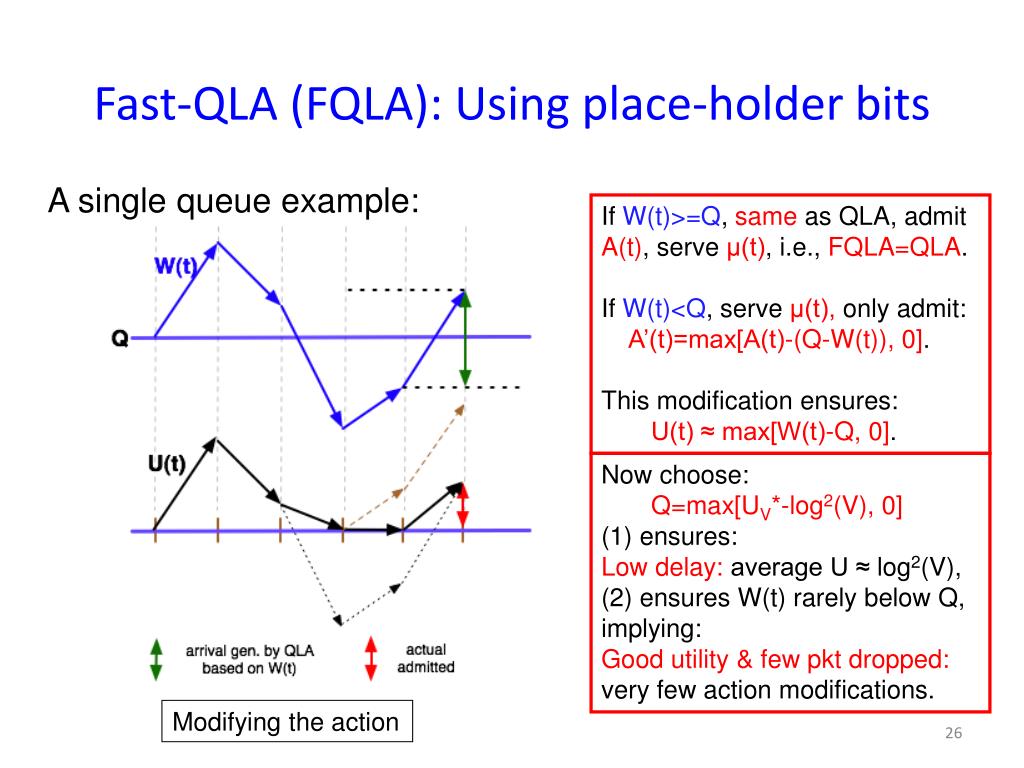 Fast-QLA (FQLA): Using place-holder bits

A single queue example:

W(t)

Q

U(t)

arrival gen. by QLA based on W(t)

actual admitted

Modifying the action

If W(t)>=Q, same as QLA, admit A(t), serve μ(t), i.e., FQLA=QLA.

If W(t)<Q, serve μ(t), only admit: A'(t)=max[A(t)-(Q-W(t)), 0].

This modification ensures: U(t) ≈ max[W(t)-Q, 0].

Now choose: Q=max[$U_V$*-$\log^2$(V), 0]
(1) ensures:
Low delay: average U ≈ $\log^2$(V),
(2) ensures W(t) rarely below Q, implying:
Good utility & few pkt dropped: very few action modifications.

26